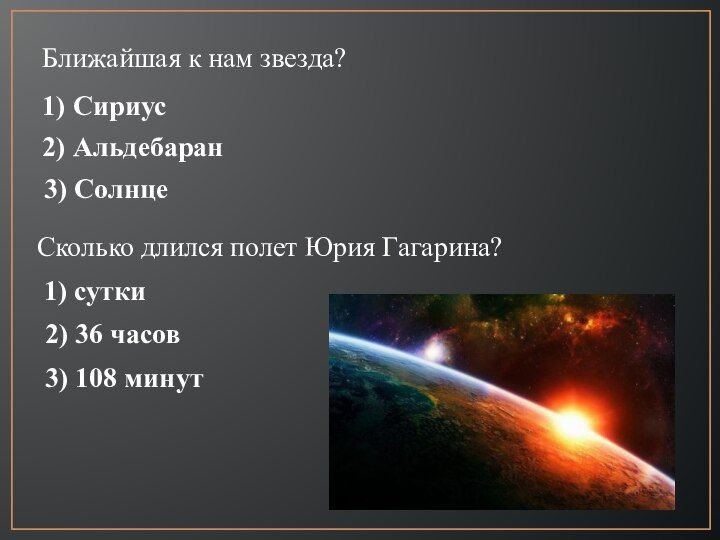 Ближайшая к нам звезда?

1) Сириус

2) Альдебаран

3) Солнце

Сколько длился полет Юрия Гагарина?

1) сутки

2) 36 часов

3) 108 минут